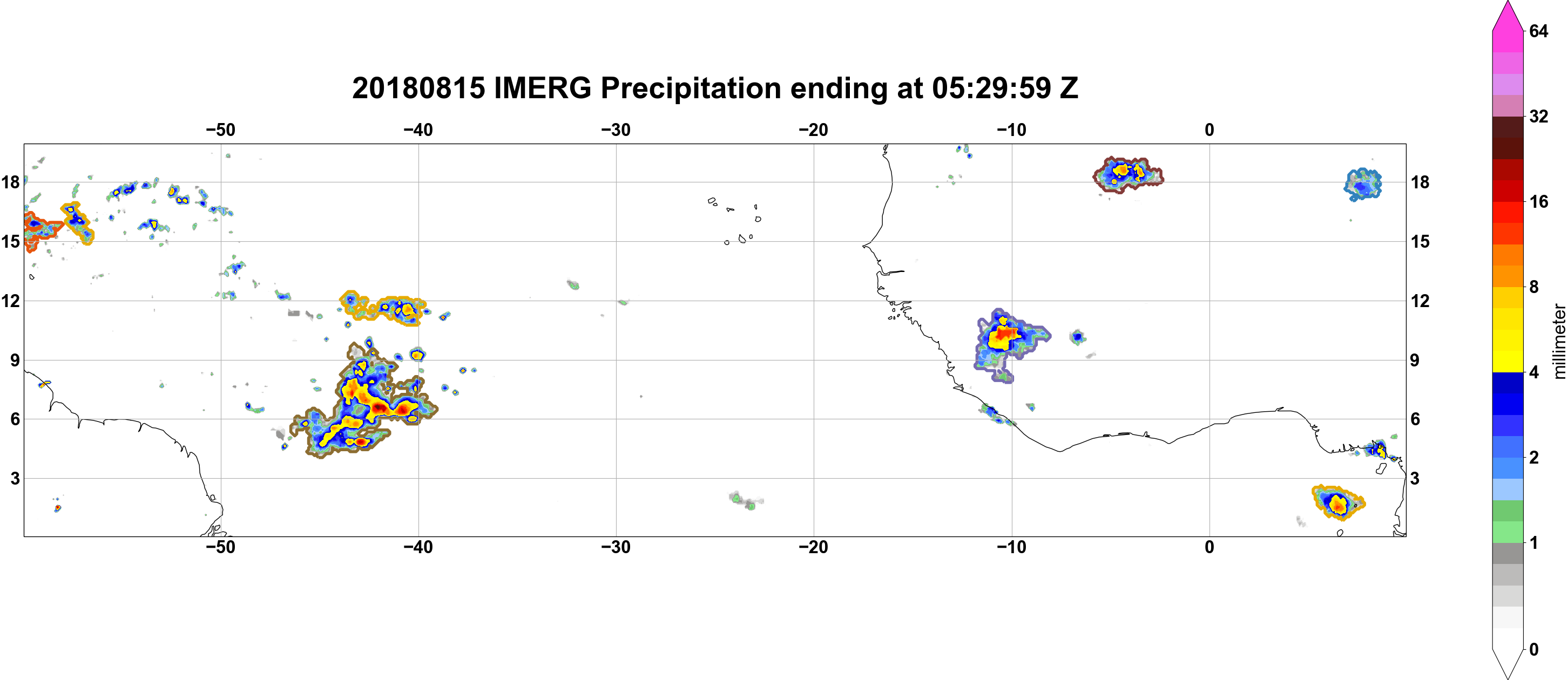 20180815 IMERG Precipitation ending at 05:29:59 Z

−50 −40 −30 −20 −10 0

18 15 12 9 6 3

18 15 12 9 6 3

−50 −40 −30 −20 −10 0

64
32
16
8
4
2
1
0
millimeter